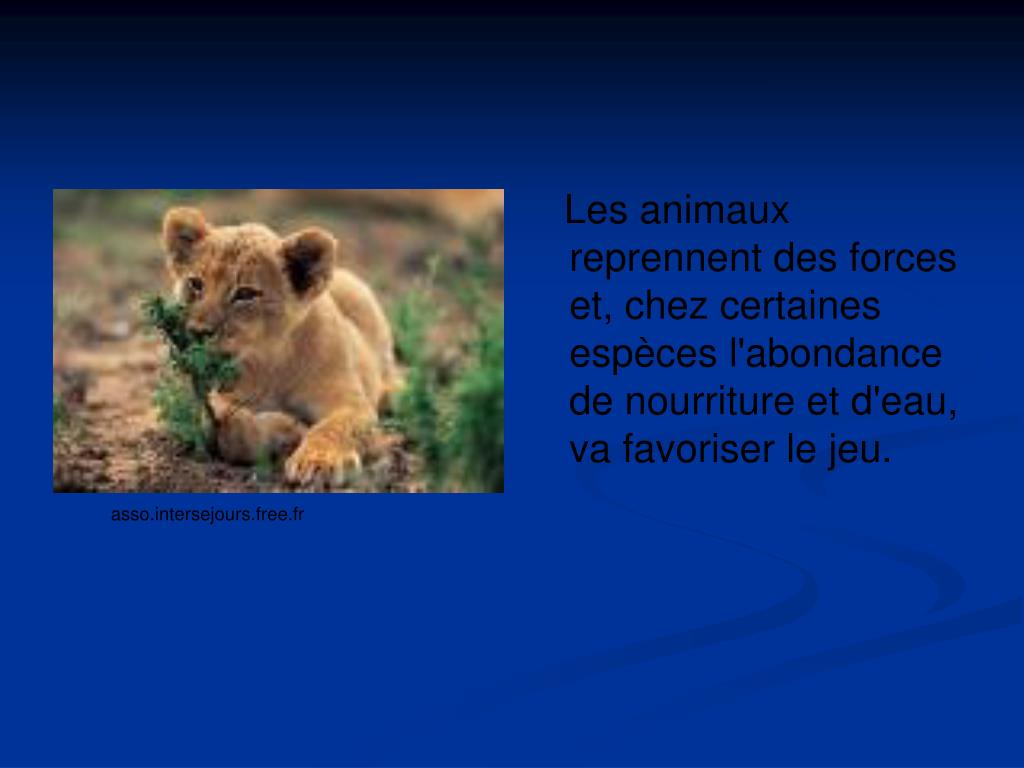 Les animaux reprennent des forces et, chez certaines espèces l'abondance de nourriture et d'eau, va favoriser le jeu.

asso.intersejours.free.fr